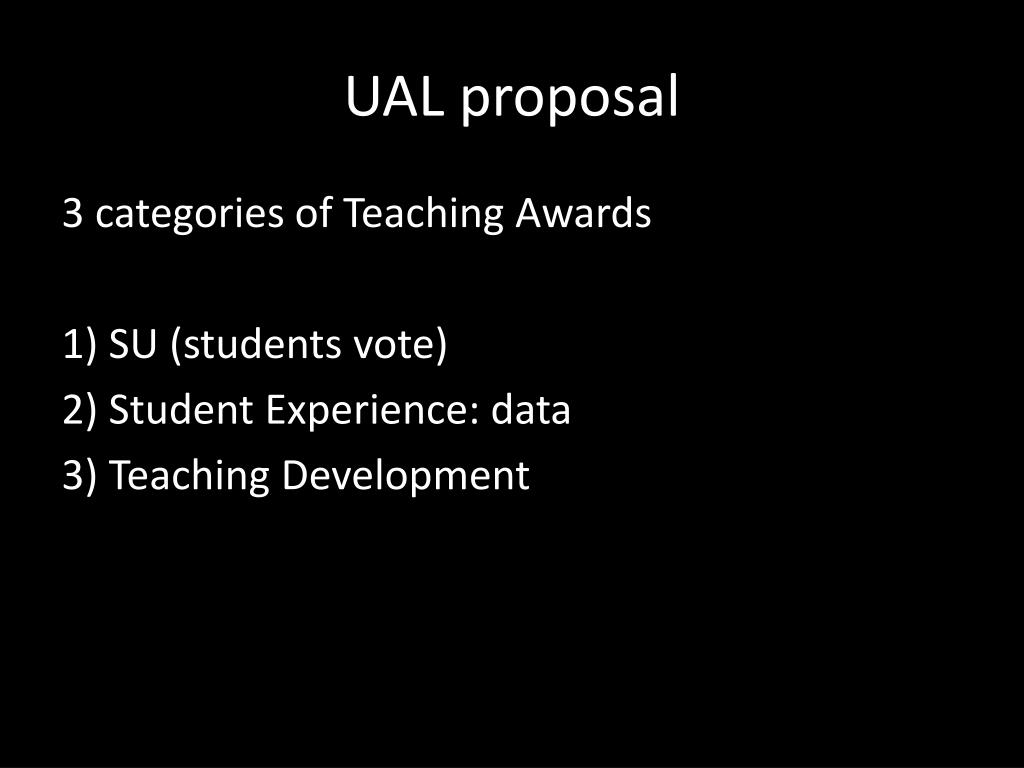 UAL proposal

3 categories of Teaching Awards

1) SU (students vote)
2) Student Experience: data
3) Teaching Development